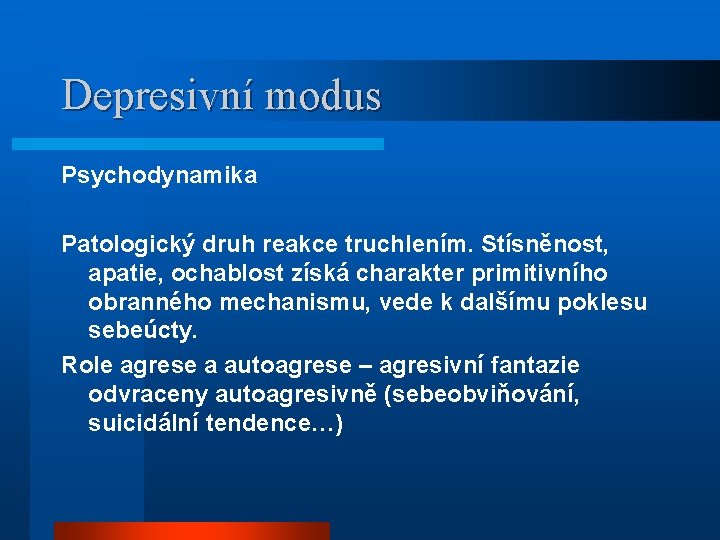 Depresivní modus

Psychodynamika

Patologický druh reakce truchlením. Stísněnost, apatie, ochablost získá charakter primitivního obranného mechanismu, vede k dalšímu poklesu sebeúcty.

Role agrese a autoagrese – agresivní fantazie odvraceny autoagresivně (sebeobviňování, suicidální tendence…)